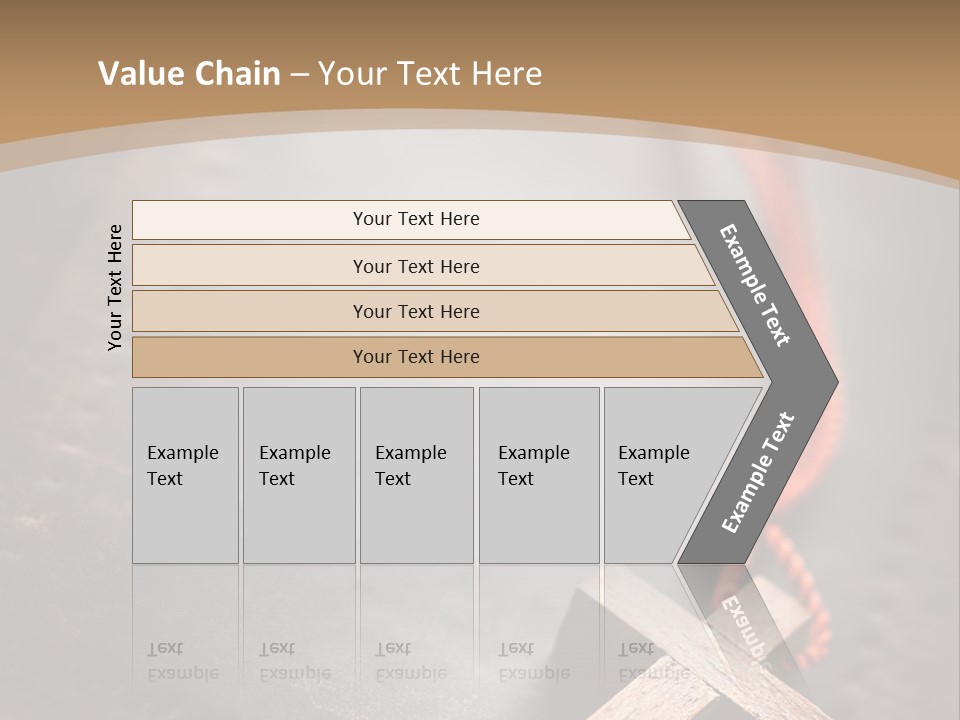 Value Chain – Your Text Here

Your Text Here

Your Text Here

Your Text Here

Your Text Here

Your Text Here

Example Text

Example Text

Example Text

Example Text

Example Text

Example Text

Example Text